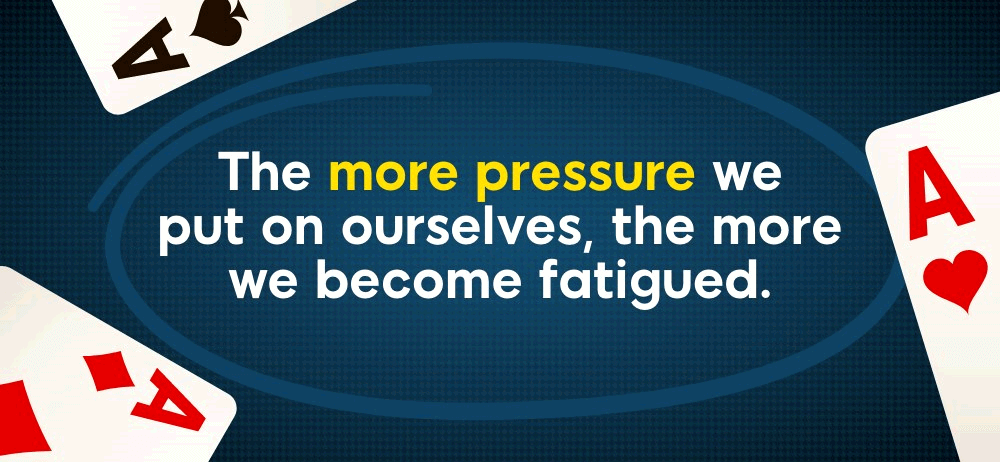 A

The more pressure we put on ourselves, the more we become fatigued.

A

A